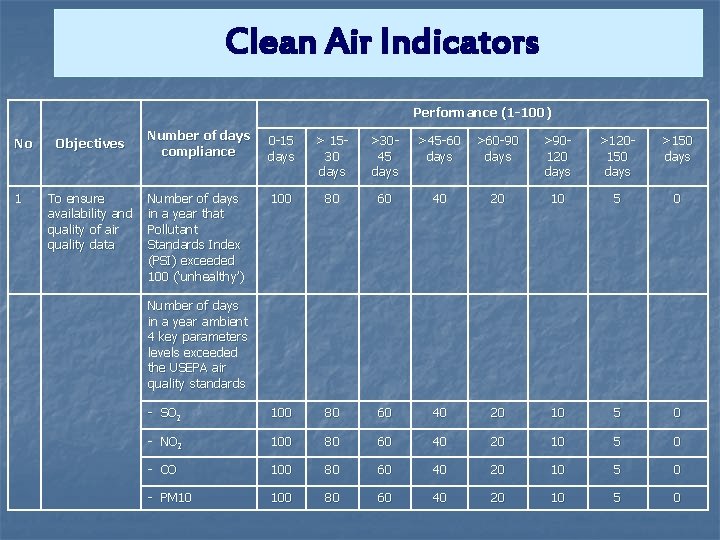 Clean Air Indicators

| No | Objectives | Number of days compliance | Performance (1-100) | | | | | | | |
|---|---|---|---|---|---|---|---|---|---|---|
| | | | 0-15 days | > 15-30 days | >30-45 days | >45-60 days | >60-90 days | >90-120 days | >120-150 days | >150 days |
| 1 | To ensure availability and quality of air quality data | Number of days in a year that Pollutant Standards Index (PSI) exceeded 100 ('unhealthy') | 100 | 80 | 60 | 40 | 20 | 10 | 5 | 0 |
| | | Number of days in a year ambient 4 key parameters levels exceeded the USEPA air quality standards | | | | | | | | |
| | | - $SO_2$ | 100 | 80 | 60 | 40 | 20 | 10 | 5 | 0 |
| | | - $NO_2$ | 100 | 80 | 60 | 40 | 20 | 10 | 5 | 0 |
| | | - CO | 100 | 80 | 60 | 40 | 20 | 10 | 5 | 0 |
| | | - PM10 | 100 | 80 | 60 | 40 | 20 | 10 | 5 | 0 |